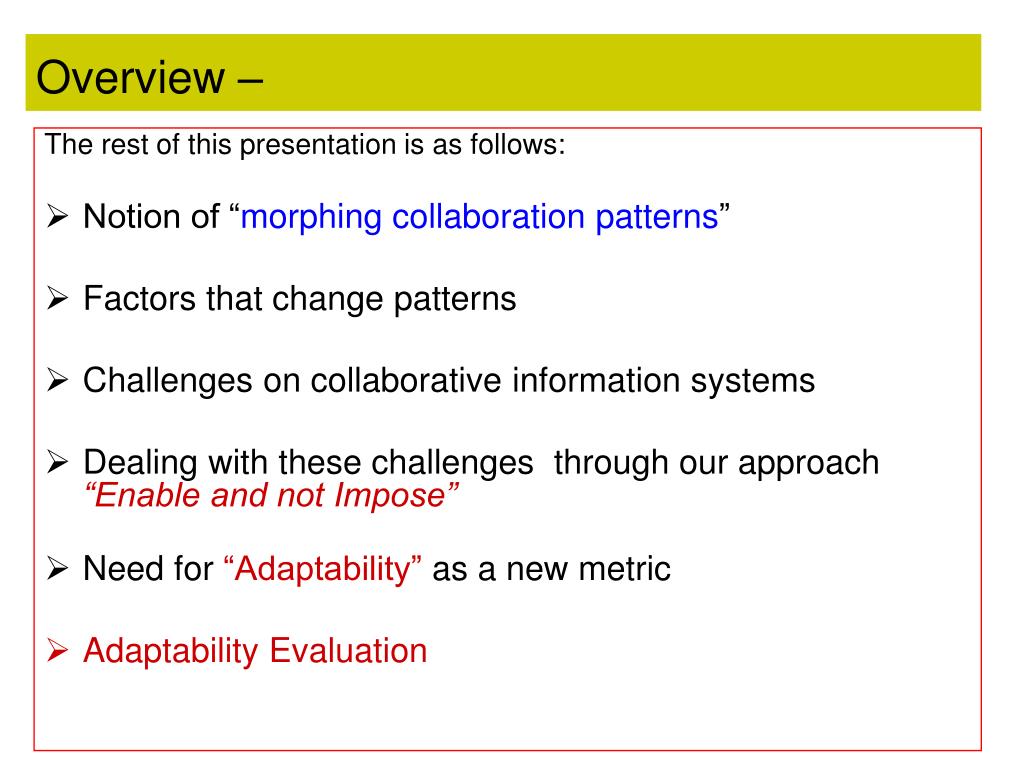 Overview –

The rest of this presentation is as follows:

➢ Notion of “morphing collaboration patterns”

➢ Factors that change patterns

➢ Challenges on collaborative information systems

➢ Dealing with these challenges through our approach “Enable and not Impose”

➢ Need for “Adaptability” as a new metric

➢ Adaptability Evaluation